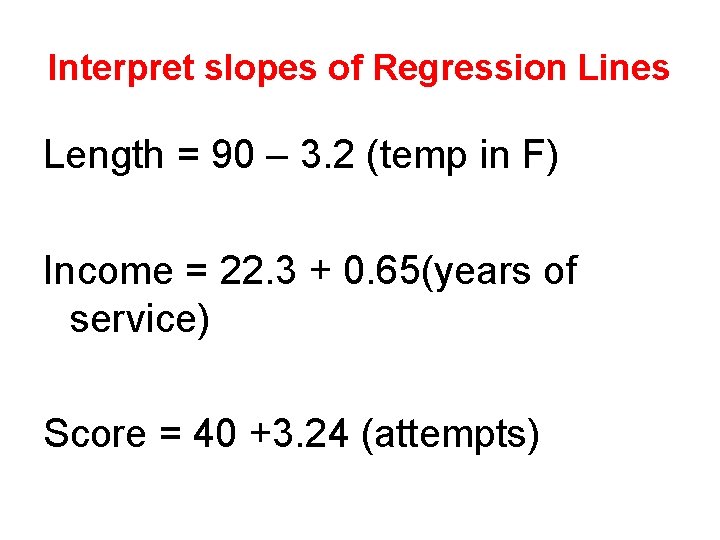 Interpret slopes of Regression Lines

Length = 90 – 3.2 (temp in F)

Income = 22.3 + 0.65(years of service)

Score = 40 +3.24 (attempts)